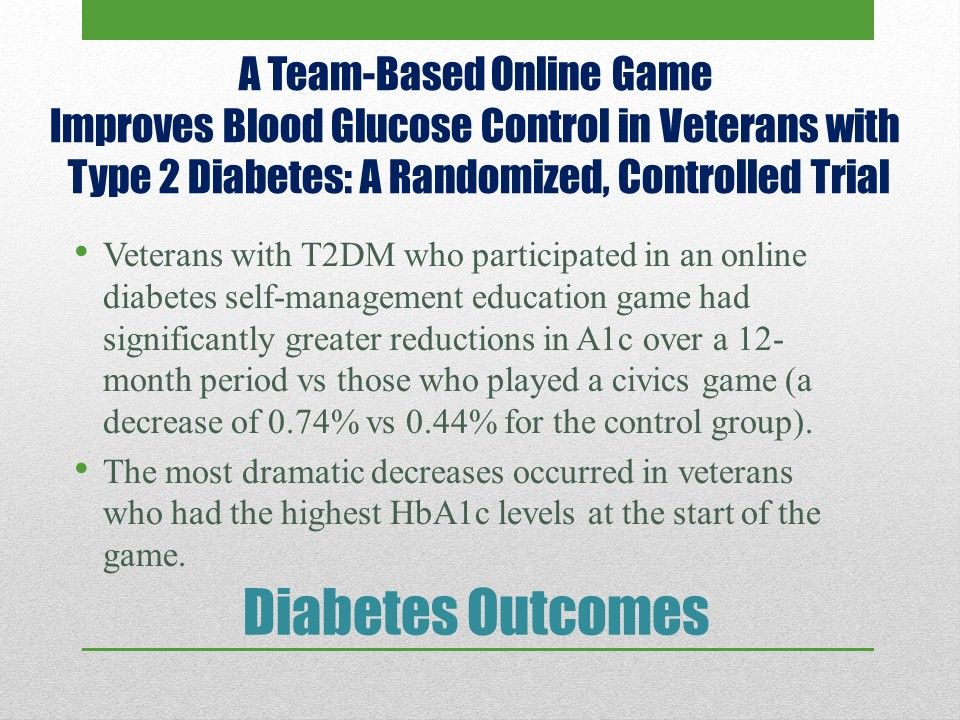 A Team-Based Online Game
Improves Blood Glucose Control in Veterans with Type 2 Diabetes: A Randomized, Controlled Trial

• Veterans with T2DM who participated in an online diabetes self-management education game had significantly greater reductions in A1c over a 12-month period vs those who played a civics game (a decrease of 0.74% vs 0.44% for the control group).

• The most dramatic decreases occurred in veterans who had the highest HbA1c levels at the start of the game.

Diabetes Outcomes